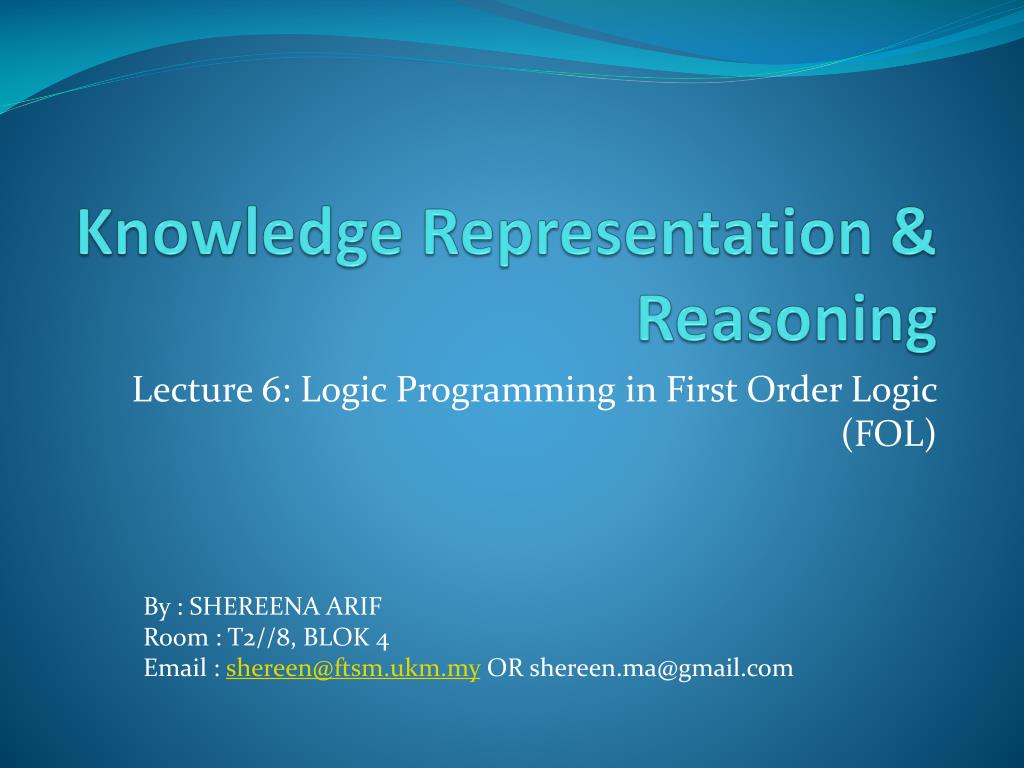 Knowledge Representation & Reasoning

Lecture 6: Logic Programming in First Order Logic (FOL)

By : SHEREENA ARIF
Room : T2//8, BLOK 4
Email : shereen@ftsm.ukm.my OR shereen.ma@gmail.com